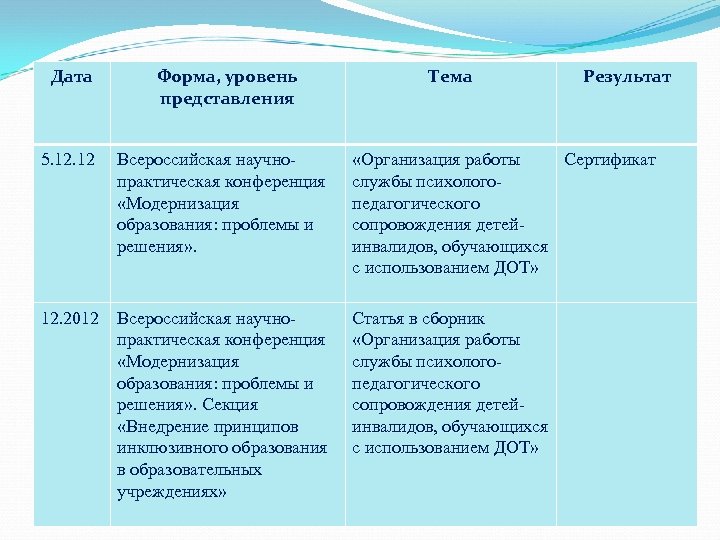 | Дата | Форма, уровень представления | Тема | Результат |
|---|---|---|---|
| 5.12.12 | Всероссийская научно-практическая конференция «Модернизация образования: проблемы и решения». | «Организация работы службы психолого-педагогического сопровождения детей-инвалидов, обучающихся с использованием ДОТ» | Сертификат |
| 12.2012 | Всероссийская научно-практическая конференция «Модернизация образования: проблемы и решения». Секция «Внедрение принципов инклюзивного образования в образовательных учреждениях» | Статья в сборник «Организация работы службы психолого-педагогического сопровождения детей-инвалидов, обучающихся с использованием ДОТ» | |